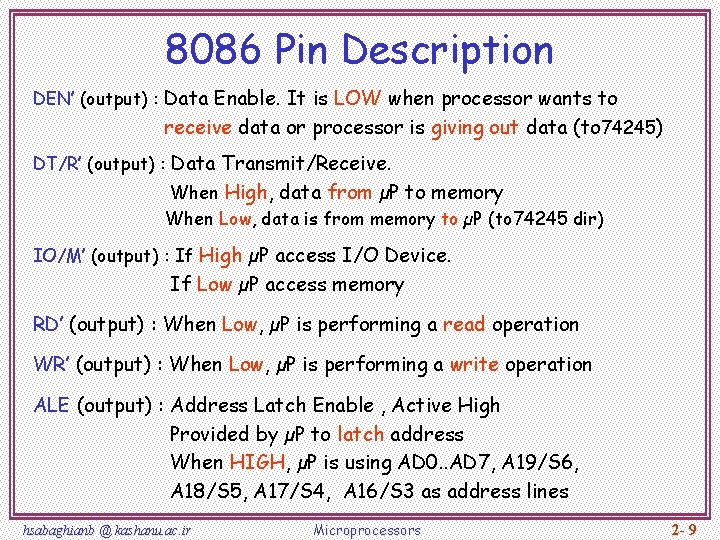 8086 Pin Description

DEN' (output) : Data Enable. It is LOW when processor wants to receive data or processor is giving out data (to74245)

DT/R' (output) : Data Transmit/Receive.
When High, data from μP to memory
When Low, data is from memory to μP (to74245 dir)

IO/M' (output) : If High μP access I/O Device.
If Low μP access memory

RD' (output) : When Low, μP is performing a read operation

WR' (output) : When Low, μP is performing a write operation

ALE (output) : Address Latch Enable , Active High
Provided by μP to latch address
When HIGH, μP is using AD0..AD7, A19/S6, A18/S5, A17/S4, A16/S3 as address lines

hsabaghianb @ kashanu.ac.ir Microprocessors 2- 9